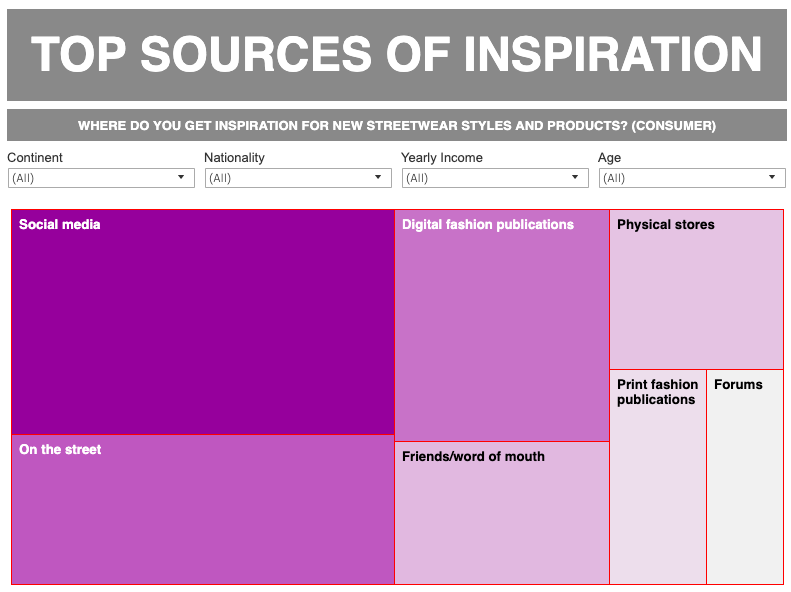 TOP SOURCES OF INSPIRATION

WHERE DO YOU GET INSPIRATION FOR NEW STREETWEAR STYLES AND PRODUCTS? (CONSUMER)

Continent
(All)

Nationality
(All)

Yearly Income
(All)

Age
(All)

Social media

On the street

Digital fashion publications

Friends/word of mouth

Physical stores

Print fashion publications

Forums